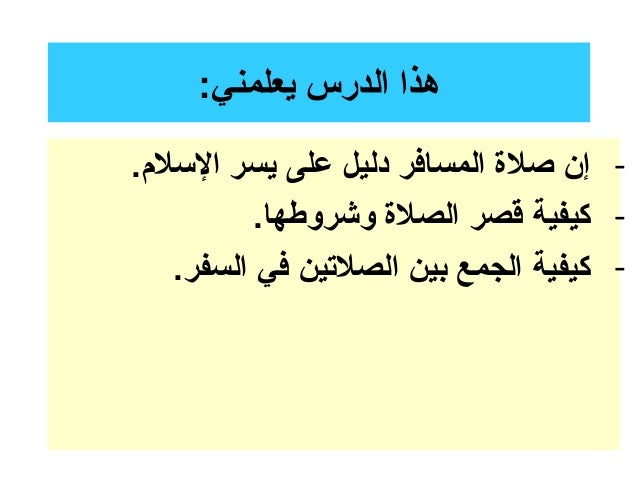 هذا الدرس يعلمني:

- إن صلاة المسافر دليل على يسر الإسلام.
- كيفية قصر الصلاة وشروطها.
- كيفية الجمع بين الصلاتين في السفر.